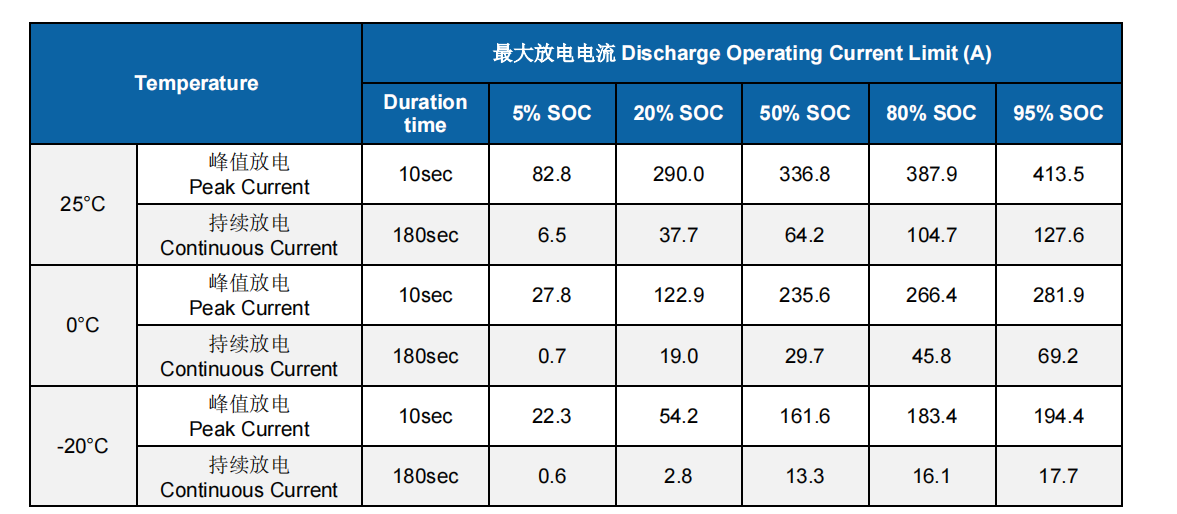 | Temperature | | 最大放电电流 Discharge Operating Current Limit (A) | | | | | |
|---|---|---|---|---|---|---|---|
| | | Duration time | 5% SOC | 20% SOC | 50% SOC | 80% SOC | 95% SOC |
| 25°C | 峰值放电 Peak Current | 10sec | 82.8 | 290.0 | 336.8 | 387.9 | 413.5 |
| | 持续放电 Continuous Current | 180sec | 6.5 | 37.7 | 64.2 | 104.7 | 127.6 |
| 0°C | 峰值放电 Peak Current | 10sec | 27.8 | 122.9 | 235.6 | 266.4 | 281.9 |
| | 持续放电 Continuous Current | 180sec | 0.7 | 19.0 | 29.7 | 45.8 | 69.2 |
| -20°C | 峰值放电 Peak Current | 10sec | 22.3 | 54.2 | 161.6 | 183.4 | 194.4 |
| | 持续放电 Continuous Current | 180sec | 0.6 | 2.8 | 13.3 | 16.1 | 17.7 |